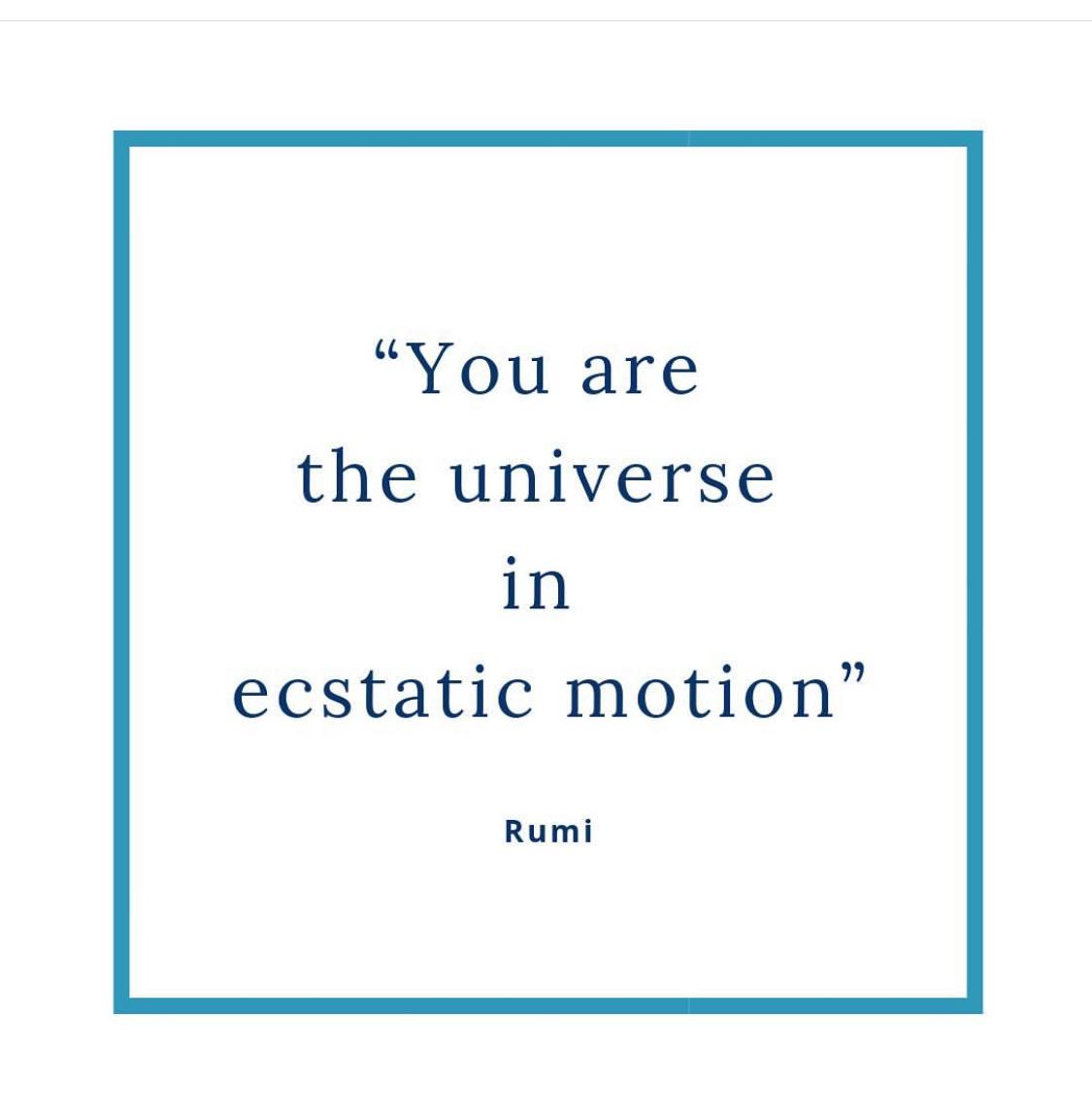 “You are the universe in ecstatic motion”

Rumi